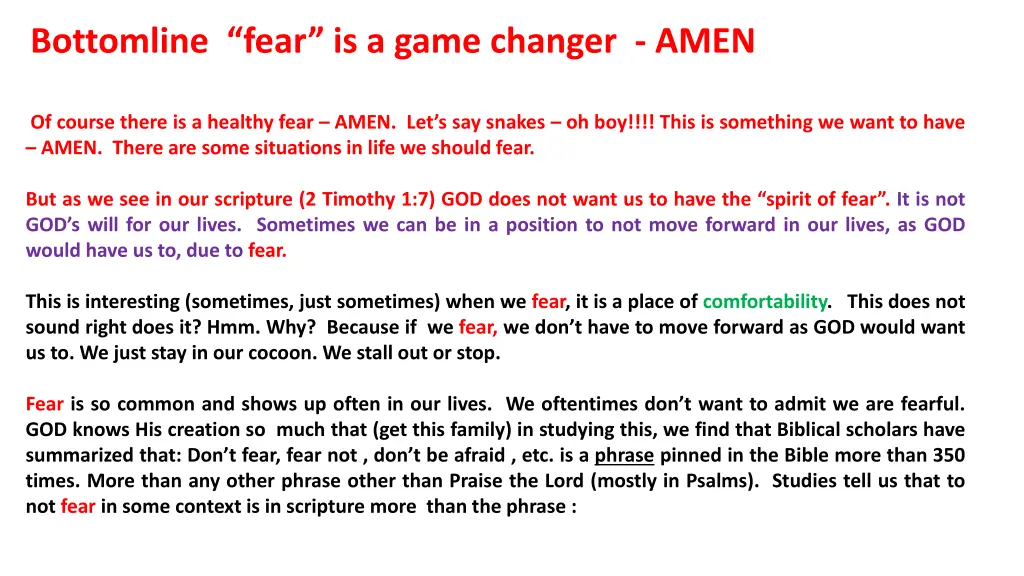 Bottomline “fear” is a game changer - AMEN

Of course there is a healthy fear – AMEN. Let’s say snakes – oh boy!!!! This is something we want to have – AMEN. There are some situations in life we should fear.

But as we see in our scripture (2 Timothy 1:7) GOD does not want us to have the “spirit of fear”. It is not GOD’s will for our lives. Sometimes we can be in a position to not move forward in our lives, as GOD would have us to, due to fear.

This is interesting (sometimes, just sometimes) when we fear, it is a place of comfortability. This does not sound right does it? Hmm. Why? Because if we fear, we don’t have to move forward as GOD would want us to. We just stay in our cocoon. We stall out or stop.

Fear is so common and shows up often in our lives. We oftentimes don’t want to admit we are fearful. GOD knows His creation so much that (get this family) in studying this, we find that Biblical scholars have summarized that: Don’t fear, fear not , don’t be afraid , etc. is a phrase pinned in the Bible more than 350 times. More than any other phrase other than Praise the Lord (mostly in Psalms). Studies tell us that to not fear in some context is in scripture more than the phrase :